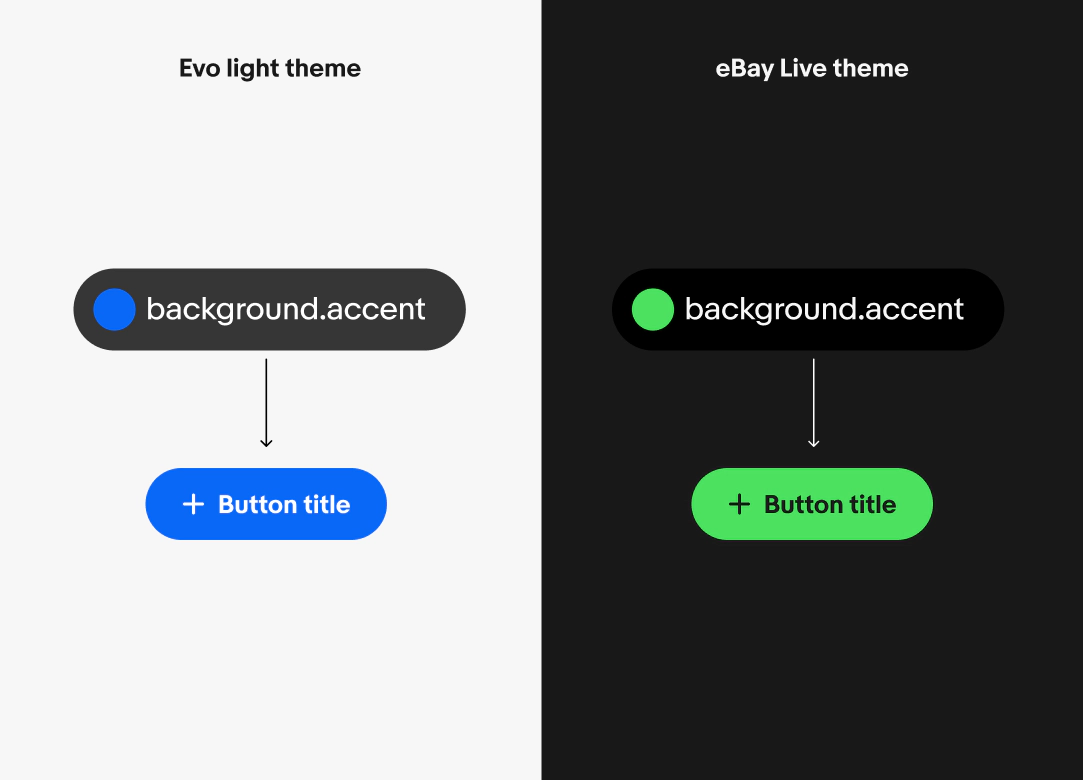 Evo light theme

background.accent

+ Button title

eBay Live theme

background.accent

+ Button title